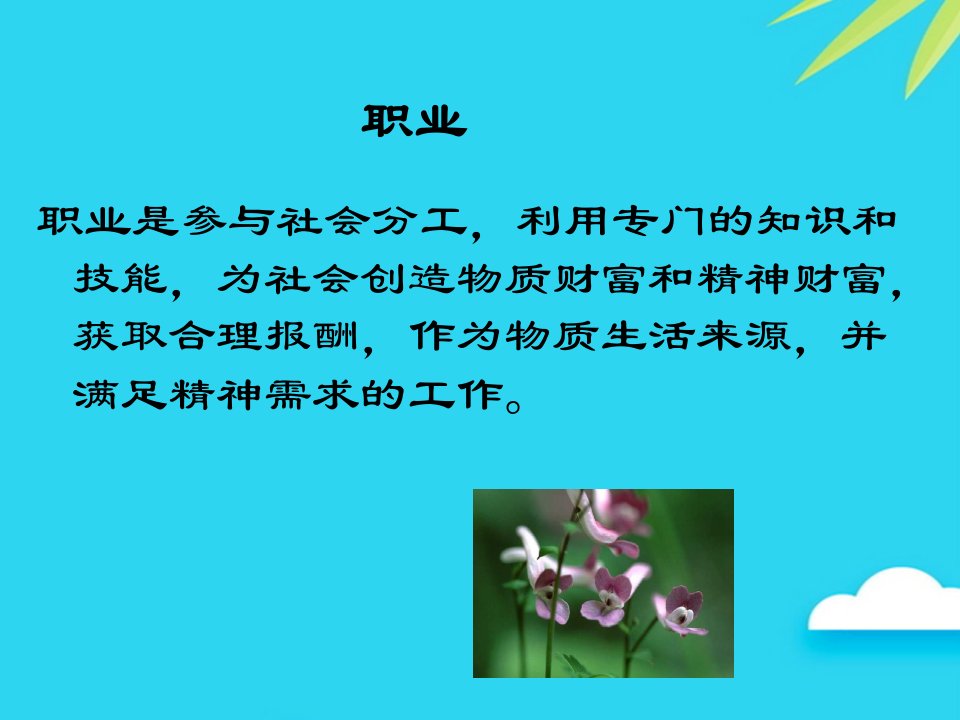 职业

职业是参与社会分工，利用专门的知识和技能，为社会创造物质财富和精神财富，获取合理报酬，作为物质生活来源，并满足精神需求的工作。